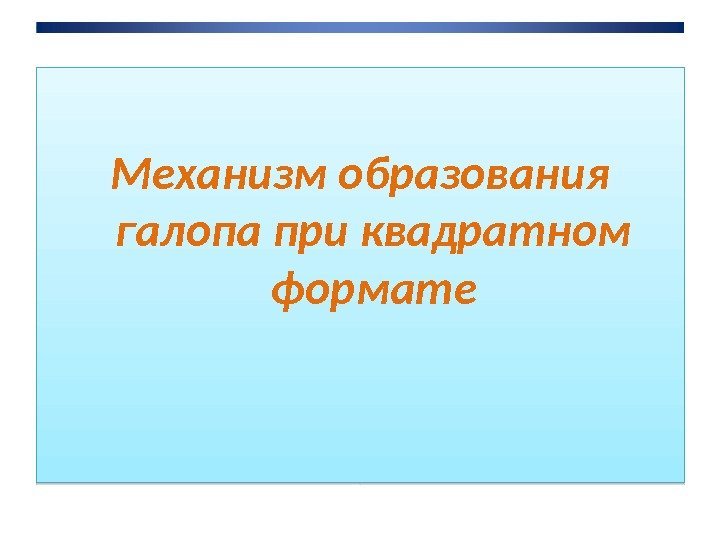 Механизм образования галопа при квадратном формате